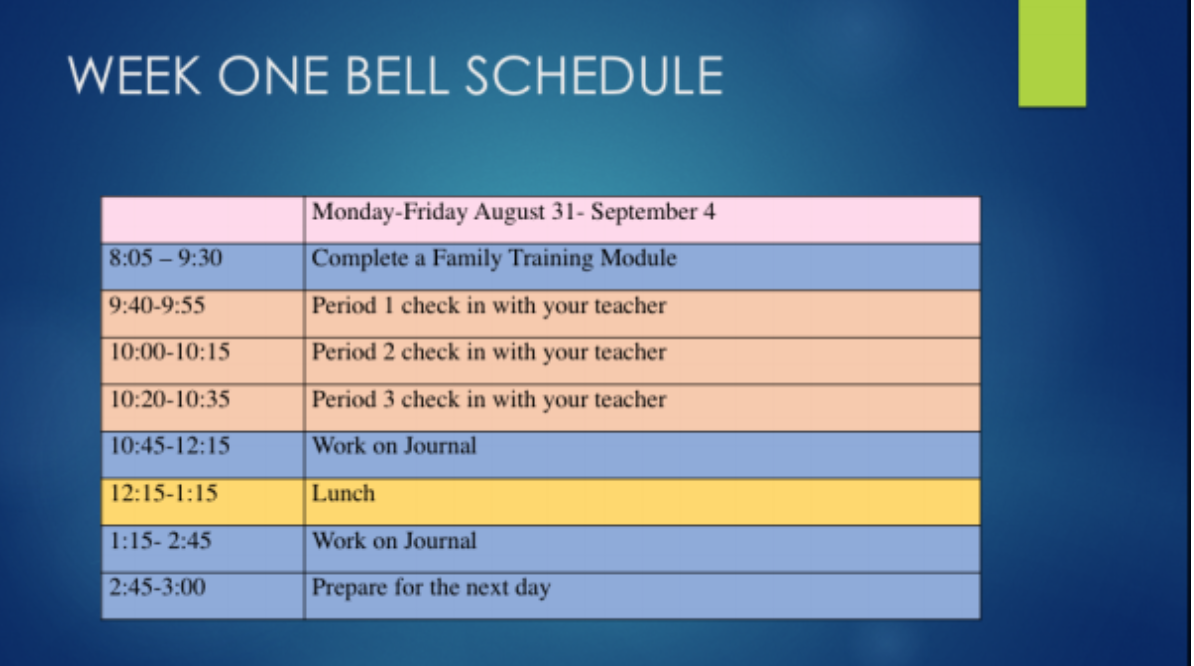 WEEK ONE BELL SCHEDULE

| | Monday-Friday August 31- September 4 |
|---|---|
| 8:05 – 9:30 | Complete a Family Training Module |
| 9:40-9:55 | Period 1 check in with your teacher |
| 10:00-10:15 | Period 2 check in with your teacher |
| 10:20-10:35 | Period 3 check in with your teacher |
| 10:45-12:15 | Work on Journal |
| 12:15-1:15 | Lunch |
| 1:15- 2:45 | Work on Journal |
| 2:45-3:00 | Prepare for the next day |